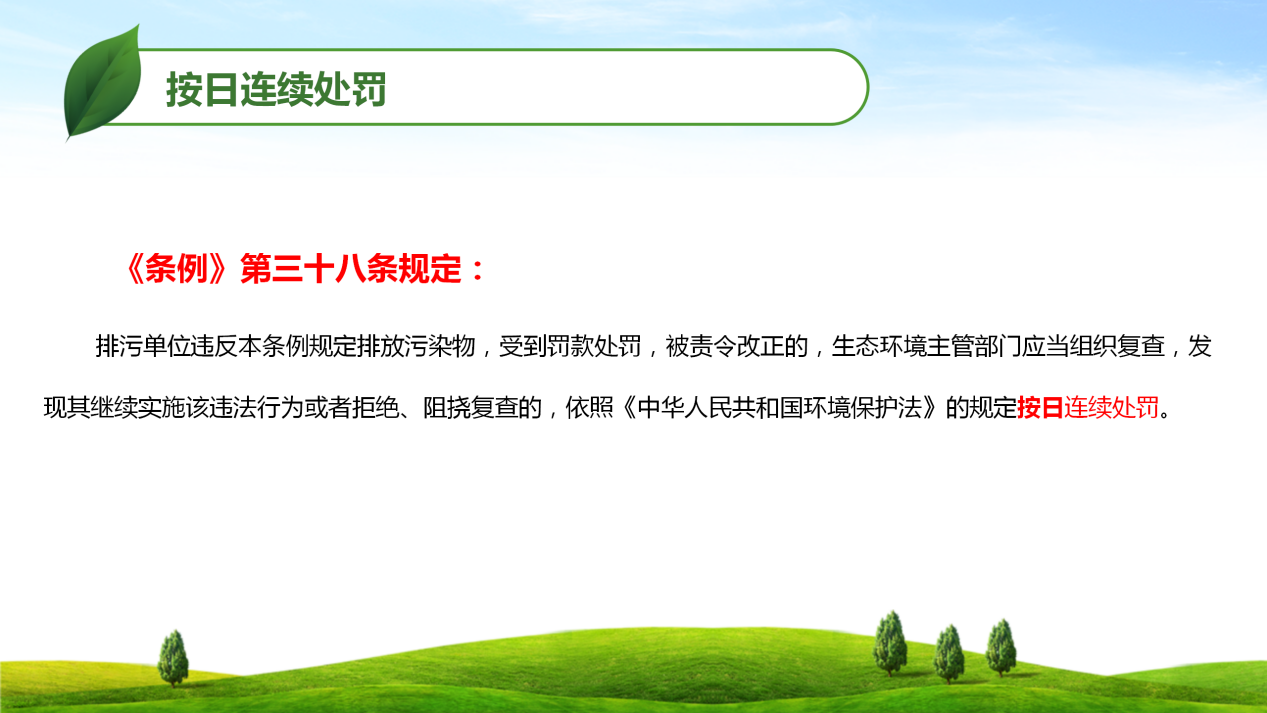 按日连续处罚

《条例》第三十八条规定：

排污单位违反本条例规定排放污染物，受到罚款处罚，被责令改正的，生态环境主管部门应当组织复查，发现其继续实施该违法行为或者拒绝、阻挠复查的，依照《中华人民共和国环境保护法》的规定按日连续处罚。